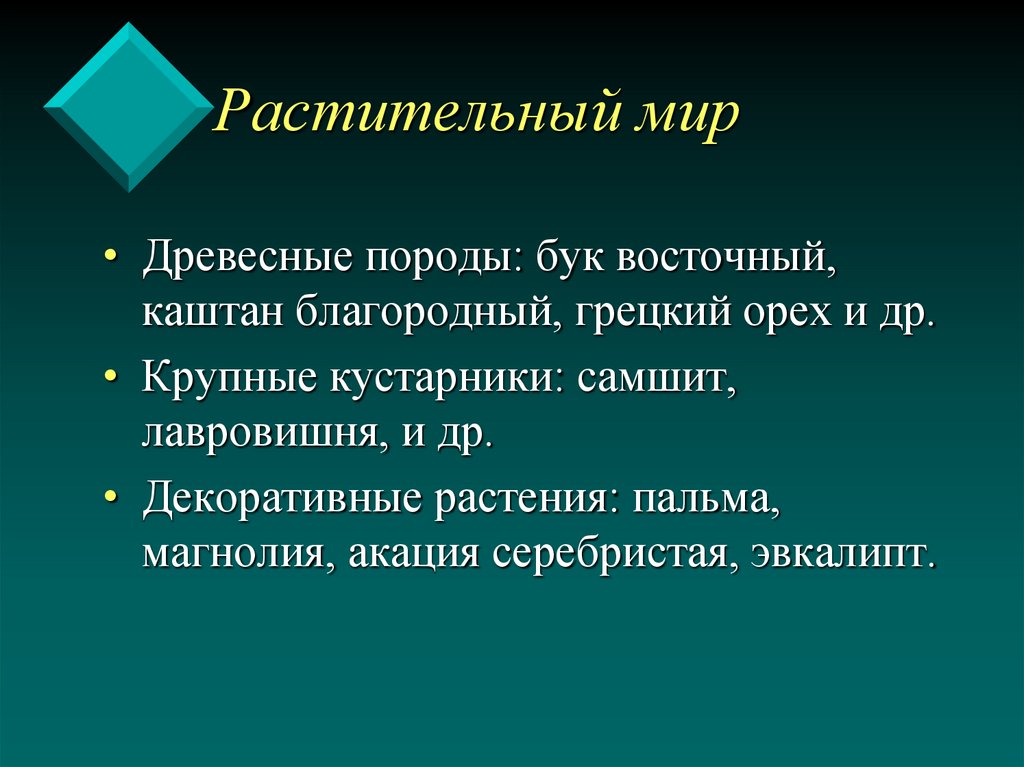 Растительный мир

• Древесные породы: бук восточный, каштан благородный, грецкий орех и др.
• Крупные кустарники: самшит, лавровишня, и др.
• Декоративные растения: пальма, магнолия, акация серебристая, эвкалипт.